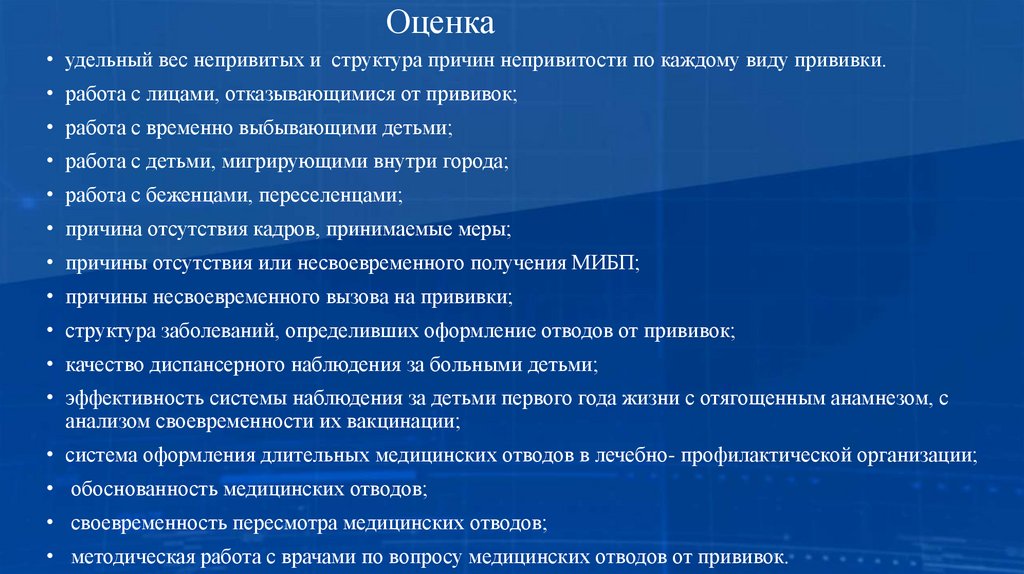 Оценка

• удельный вес непривитых и структура причин непривитости по каждому виду прививки.
• работа с лицами, отказывающимися от прививок;
• работа с временно выбывающими детьми;
• работа с детьми, мигрирующими внутри города;
• работа с беженцами, переселенцами;
• причина отсутствия кадров, принимаемые меры;
• причины отсутствия или несвоевременного получения МИБП;
• причины несвоевременного вызова на прививки;
• структура заболеваний, определивших оформление отводов от прививок;
• качество диспансерного наблюдения за больными детьми;
• эффективность системы наблюдения за детьми первого года жизни с отягощенным анамнезом, с анализом своевременности их вакцинации;
• система оформления длительных медицинских отводов в лечебно- профилактической организации;
• обоснованность медицинских отводов;
• своевременность пересмотра медицинских отводов;
• методическая работа с врачами по вопросу медицинских отводов от прививок.